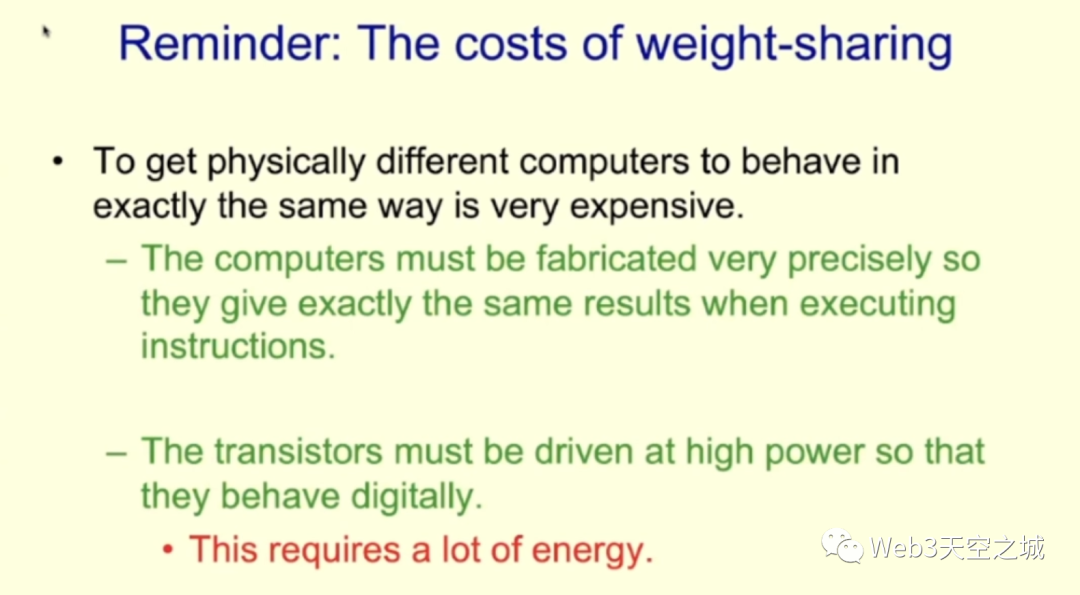 Reminder: The costs of weight-sharing

• To get physically different computers to behave in exactly the same way is very expensive.

– The computers must be fabricated very precisely so they give exactly the same results when executing instructions.

– The transistors must be driven at high power so that they behave digitally.

• This requires a lot of energy.

Web3天空之城